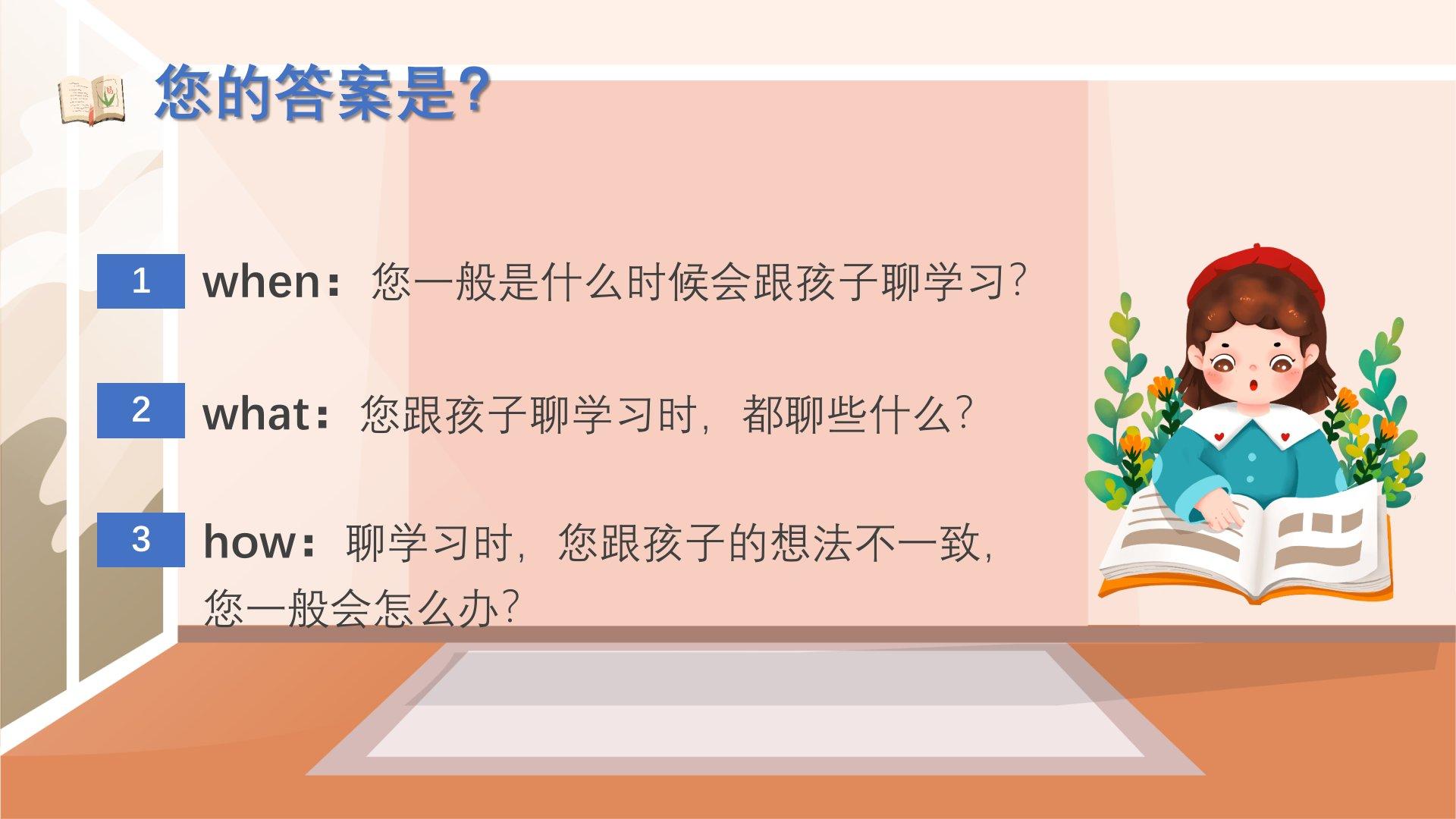 您的答案是?

1 when：您一般是什么时候会跟孩子聊学习?

2 what：您跟孩子聊学习时，都聊些什么?

3 how：聊学习时，您跟孩子的想法不一致，您一般会怎么办?